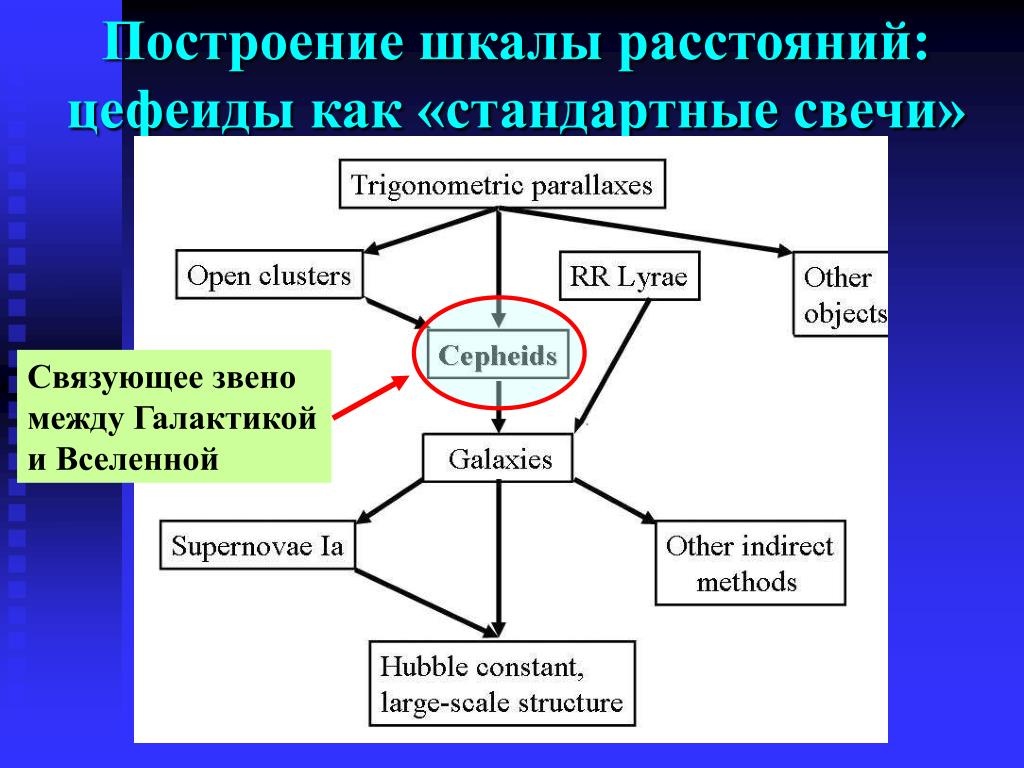 Построение шкалы расстояний: цефеиды как «стандартные свечи»

Trigonometric parallaxes

Open clusters

RR Lyrae

Other objects

Cepheids

Связующее звено между Галактикой и Вселенной

Galaxies

Supernovae Ia

Other indirect methods

Hubble constant, large-scale structure